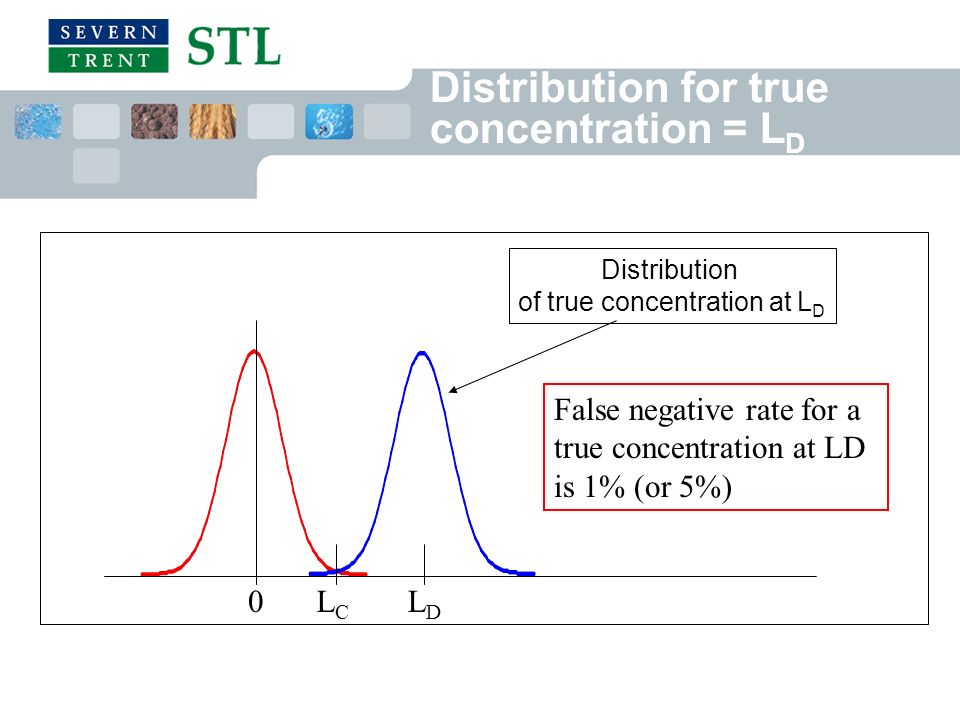 SEVERN TRENT STL

Distribution for true concentration = $L_D$

Distribution of true concentration at $L_D$

False negative rate for a true concentration at LD is 1% (or 5%)

0 $L_C$ $L_D$